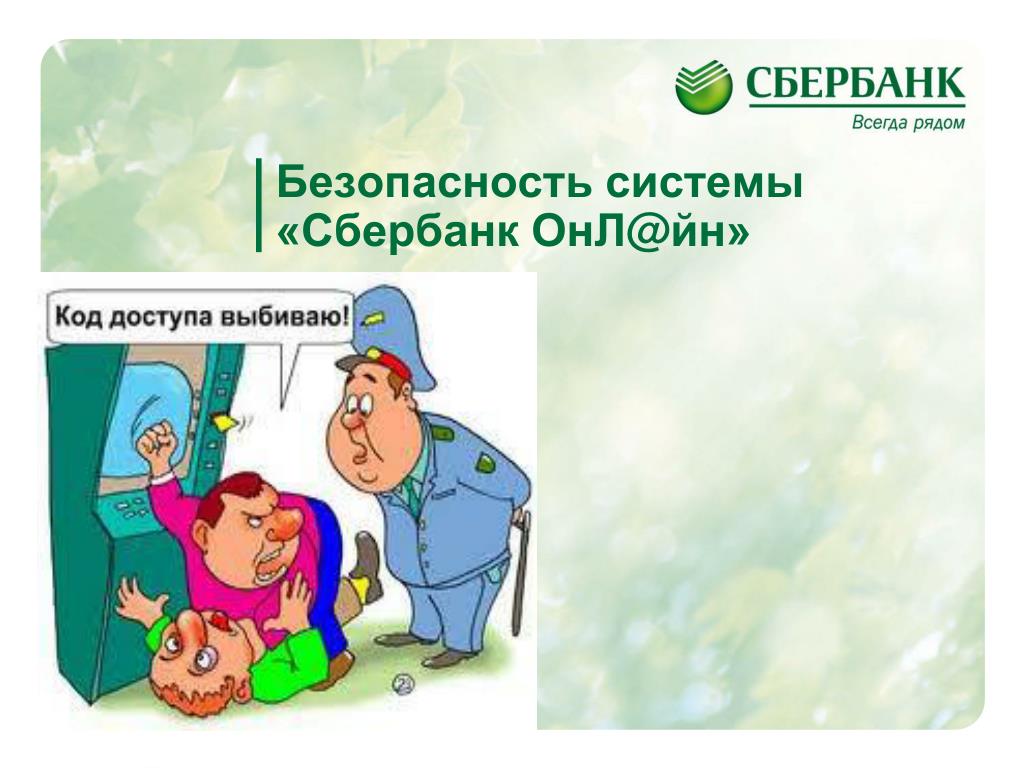 СБЕРБАНК
Всегда рядом

Безопасность системы «Сбербанк ОнЛ@йн»

Код доступа выбиваю!